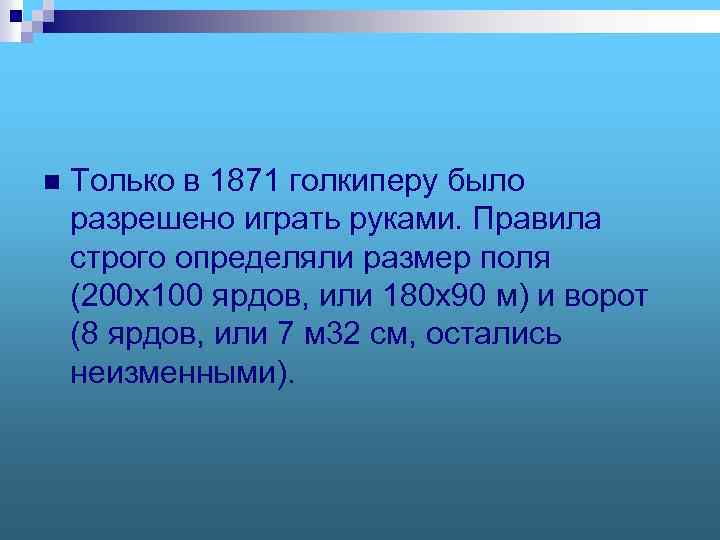 Только в 1871 голкиперу было разрешено играть руками. Правила строго определяли размер поля (200х100 ярдов, или 180х90 м) и ворот (8 ярдов, или 7 м32 см, остались неизменными).